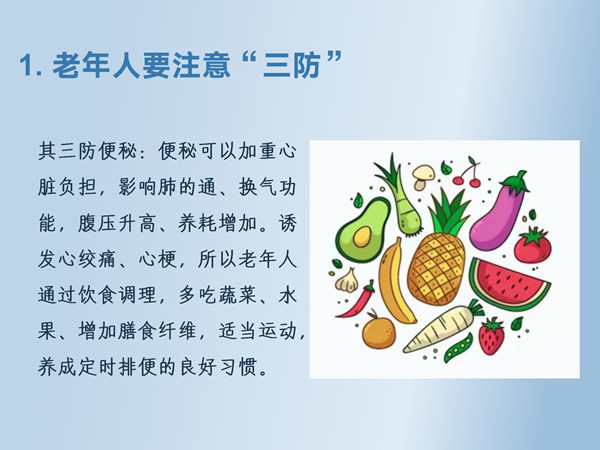 1. 老年人要注意“三防”

其三防便秘：便秘可以加重心脏负担，影响肺的通、换气功能，腹压升高、养耗增加。诱发心绞痛、心梗，所以老年人通过饮食调理，多吃蔬菜、水果、增加膳食纤维，适当运动，养成定时排便的良好习惯。